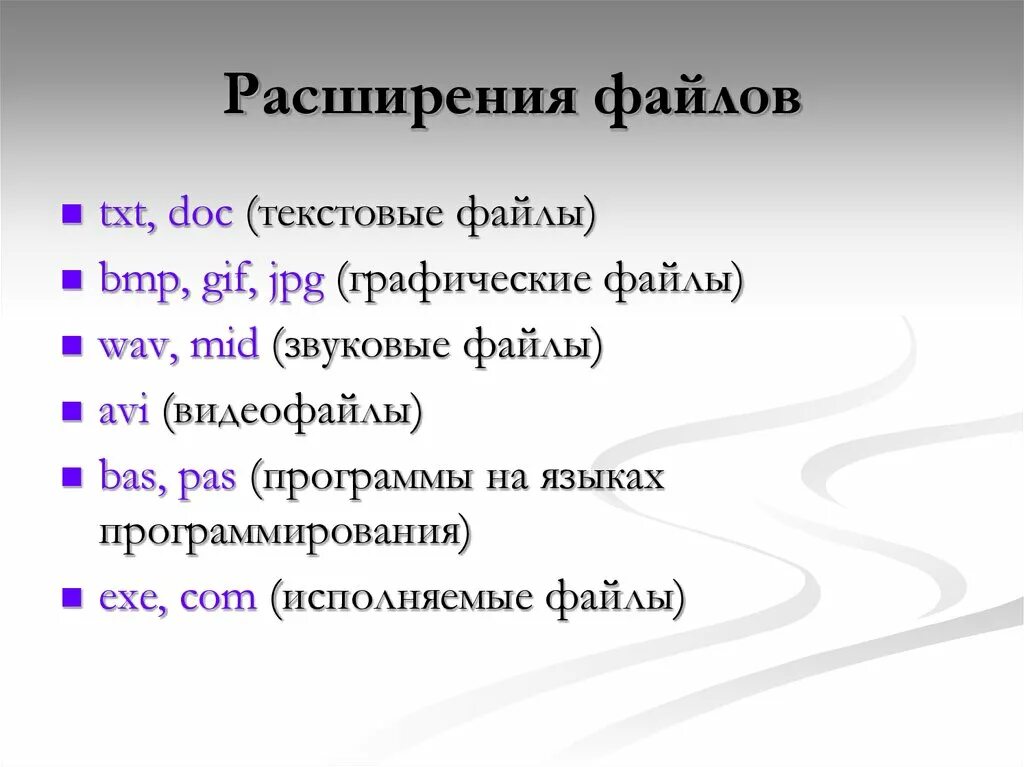 Расширения файлов

- txt, doc (текстовые файлы)
- bmp, gif, jpg (графические файлы)
- wav, mid (звуковые файлы)
- avi (видеофайлы)
- bas, pas (программы на языках программирования)
- exe, com (исполняемые файлы)